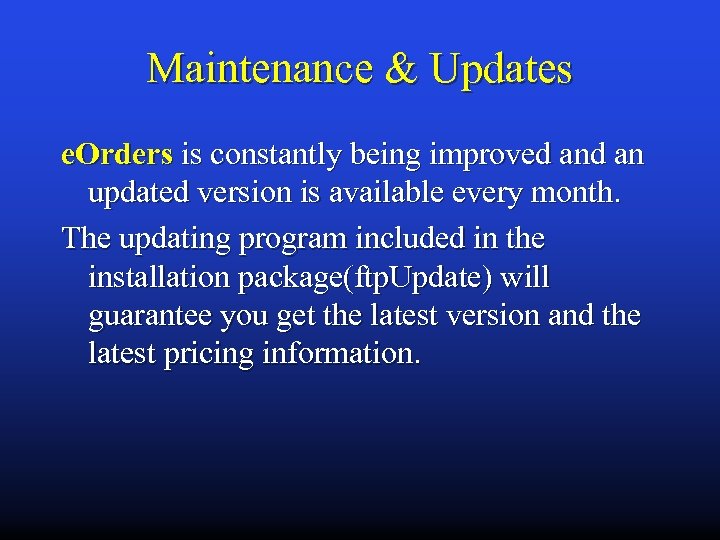 Maintenance & Updates

eOrders is constantly being improved and an updated version is available every month.

The updating program included in the installation package(ftpUpdate) will guarantee you get the latest version and the latest pricing information.